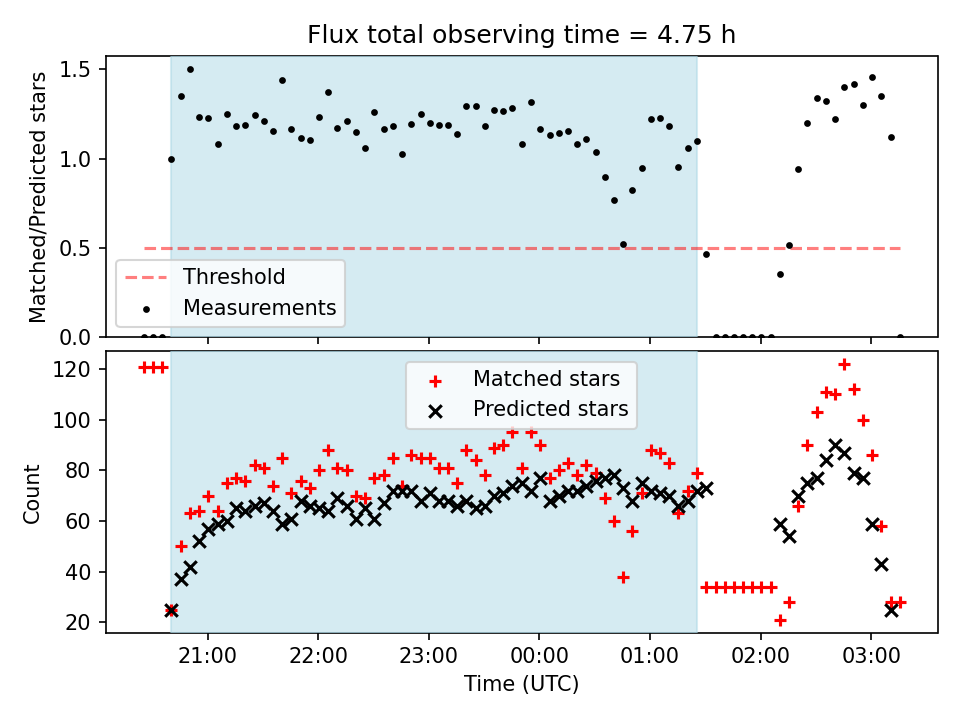 Flux total observing time = 4.75 h

Matched/Predicted stars

1.5
1.0
0.5
0.0

Threshold
Measurements

Count

120
100
80
60
40
20

Matched stars
Predicted stars

21:00
22:00
23:00
00:00
01:00
02:00
03:00

Time (UTC)